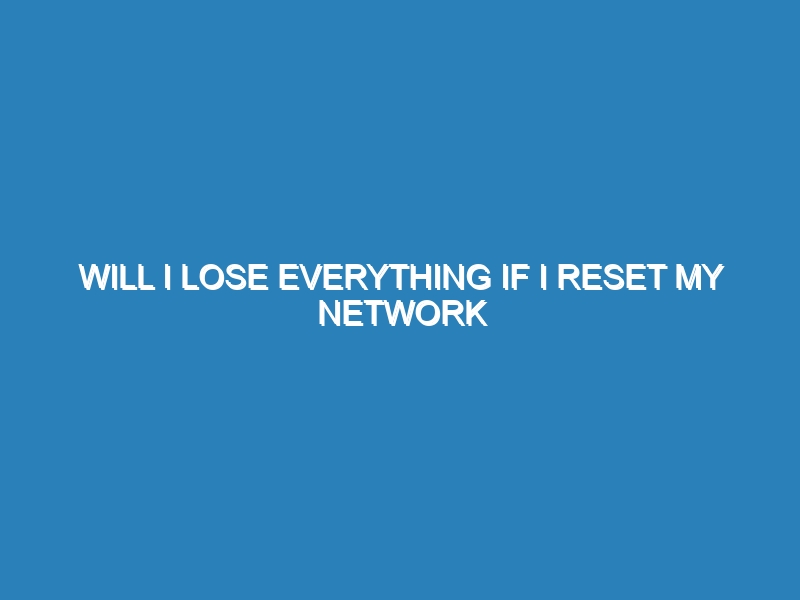 WILL I LOSE EVERYTHING IF I RESET MY NETWORK